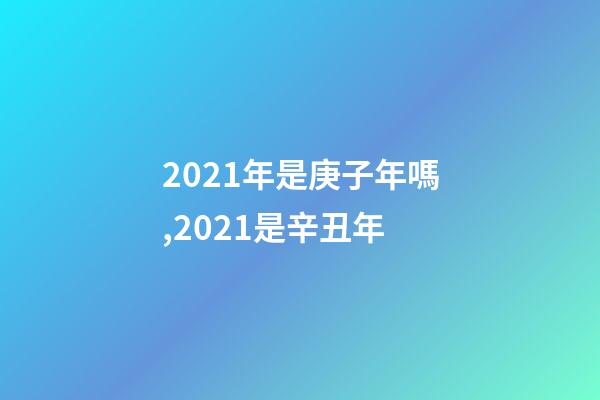 2021年是庚子年嗎,2021是辛丑年